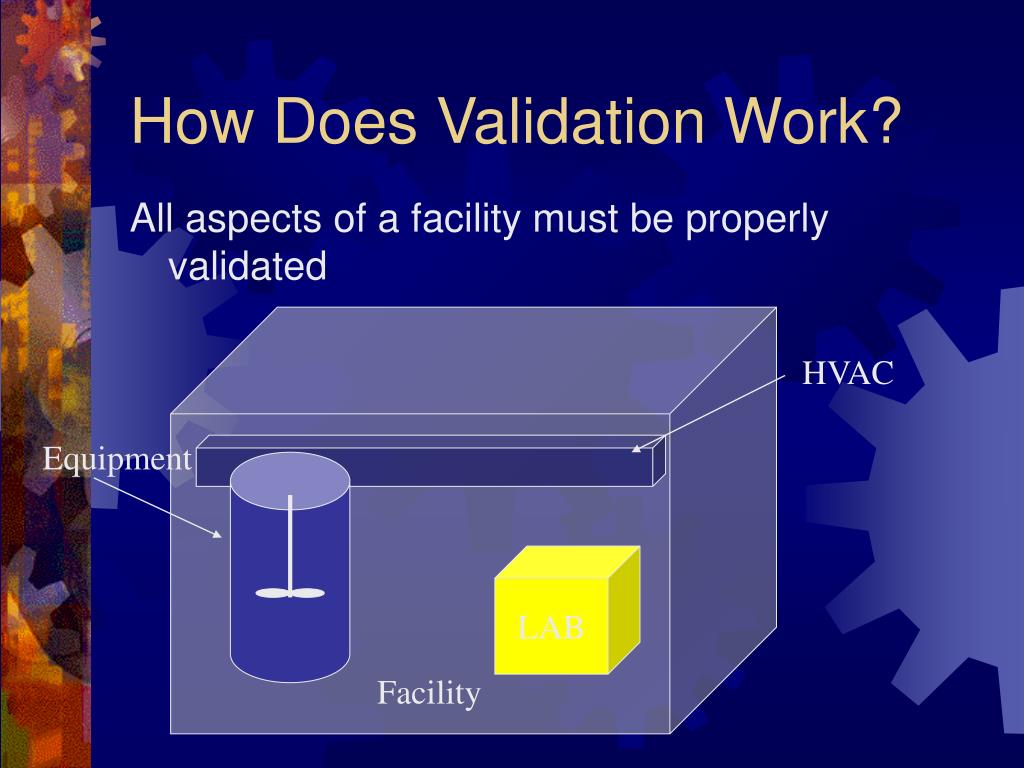 How Does Validation Work?

All aspects of a facility must be properly validated

HVAC

Equipment

LAB

Facility